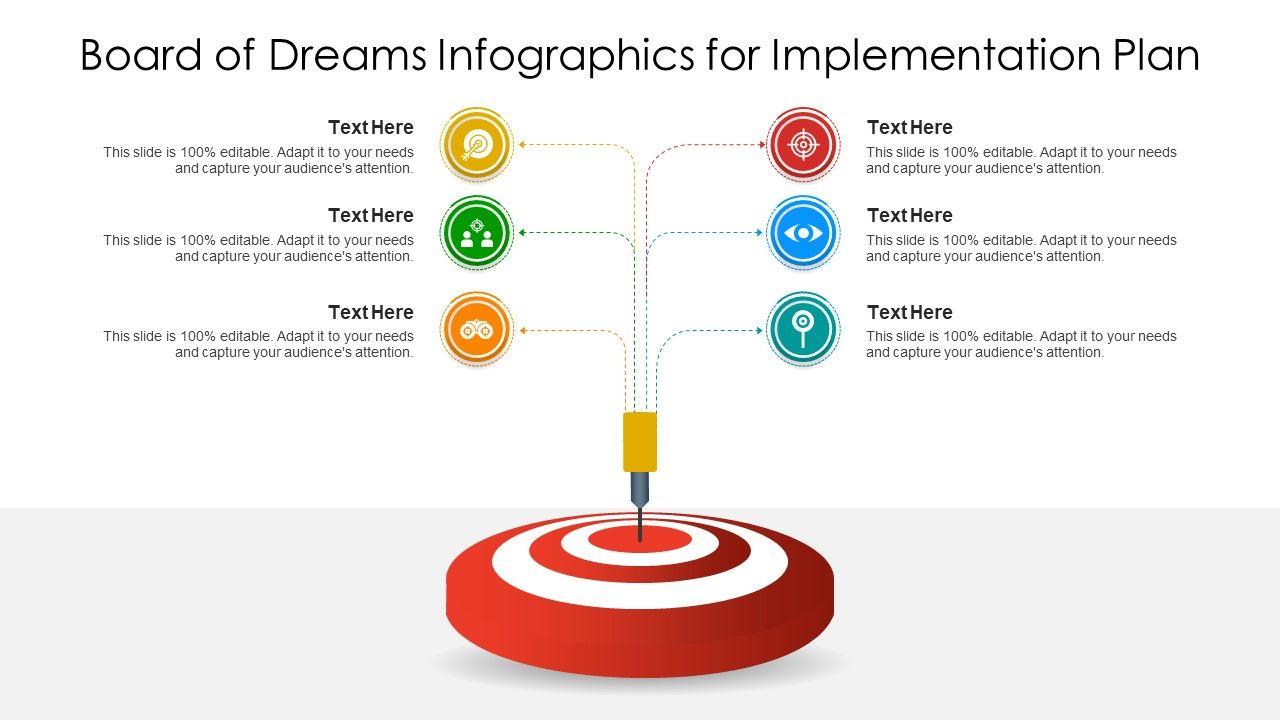 Board of Dreams Infographics for Implementation Plan

Text Here
This slide is 100% editable. Adapt it to your needs and capture your audience's attention.

Text Here
This slide is 100% editable. Adapt it to your needs and capture your audience's attention.

Text Here
This slide is 100% editable. Adapt it to your needs and capture your audience's attention.

Text Here
This slide is 100% editable. Adapt it to your needs and capture your audience's attention.

Text Here
This slide is 100% editable. Adapt it to your needs and capture your audience's attention.

Text Here
This slide is 100% editable. Adapt it to your needs and capture your audience's attention.